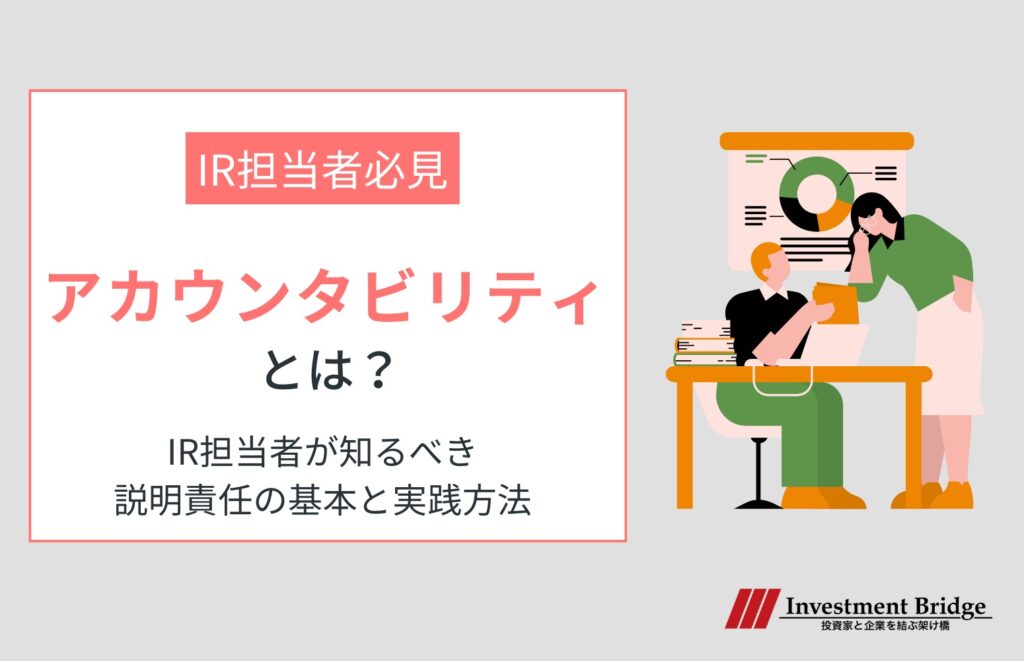 IR担当者必見

アカウンタビリティ
とは？

IR担当者が知るべき
説明責任の基本と実践方法

Investment Bridge
投資家と企業を結ぶ架け橋